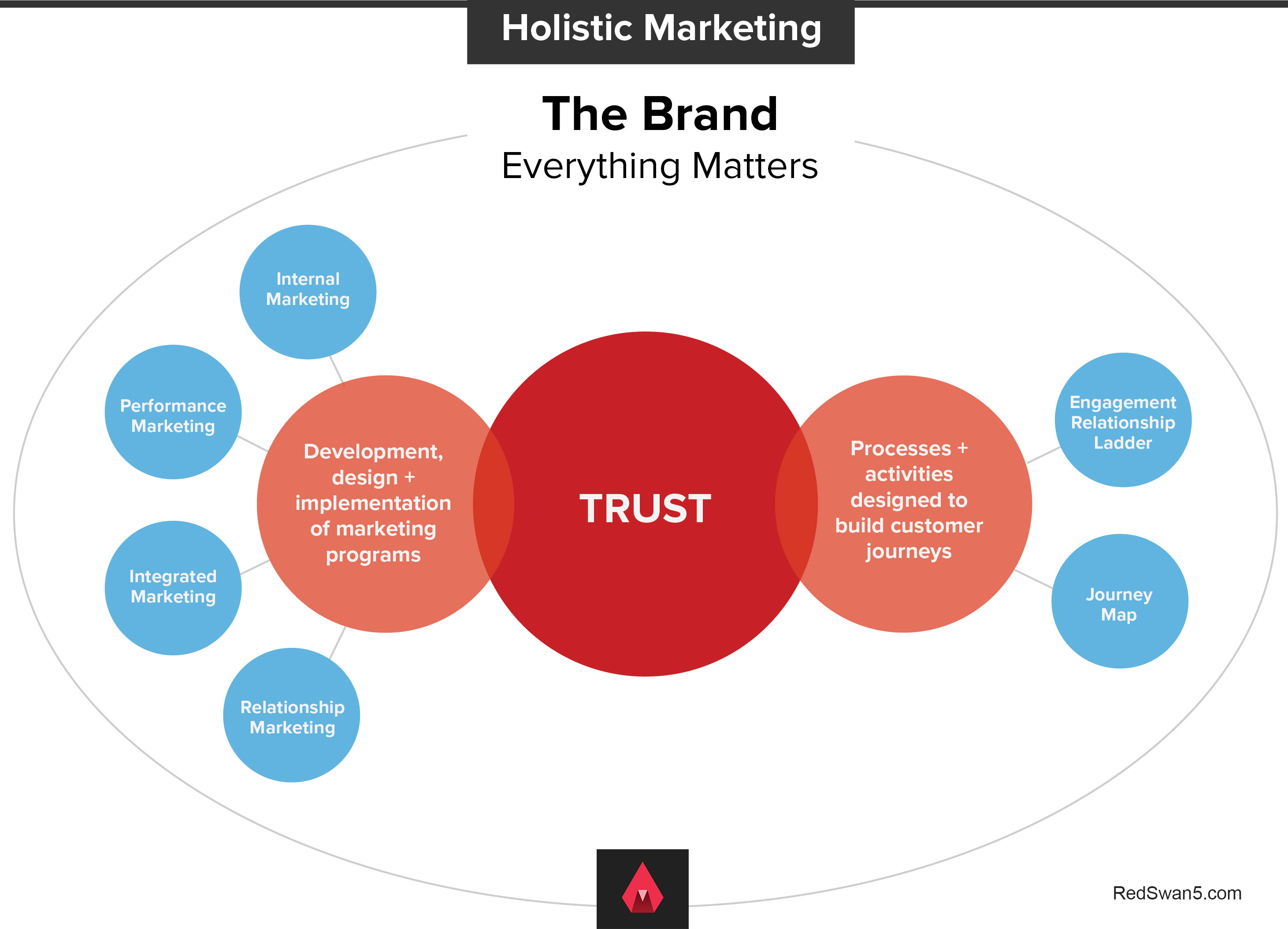 Holistic Marketing

The Brand

Everything Matters

Internal Marketing

Performance Marketing

Integrated Marketing

Relationship Marketing

Development, design + implementation of marketing programs

TRUST

Processes + activities designed to build customer journeys

Engagement Relationship Ladder

Journey Map

RedSwan5.com